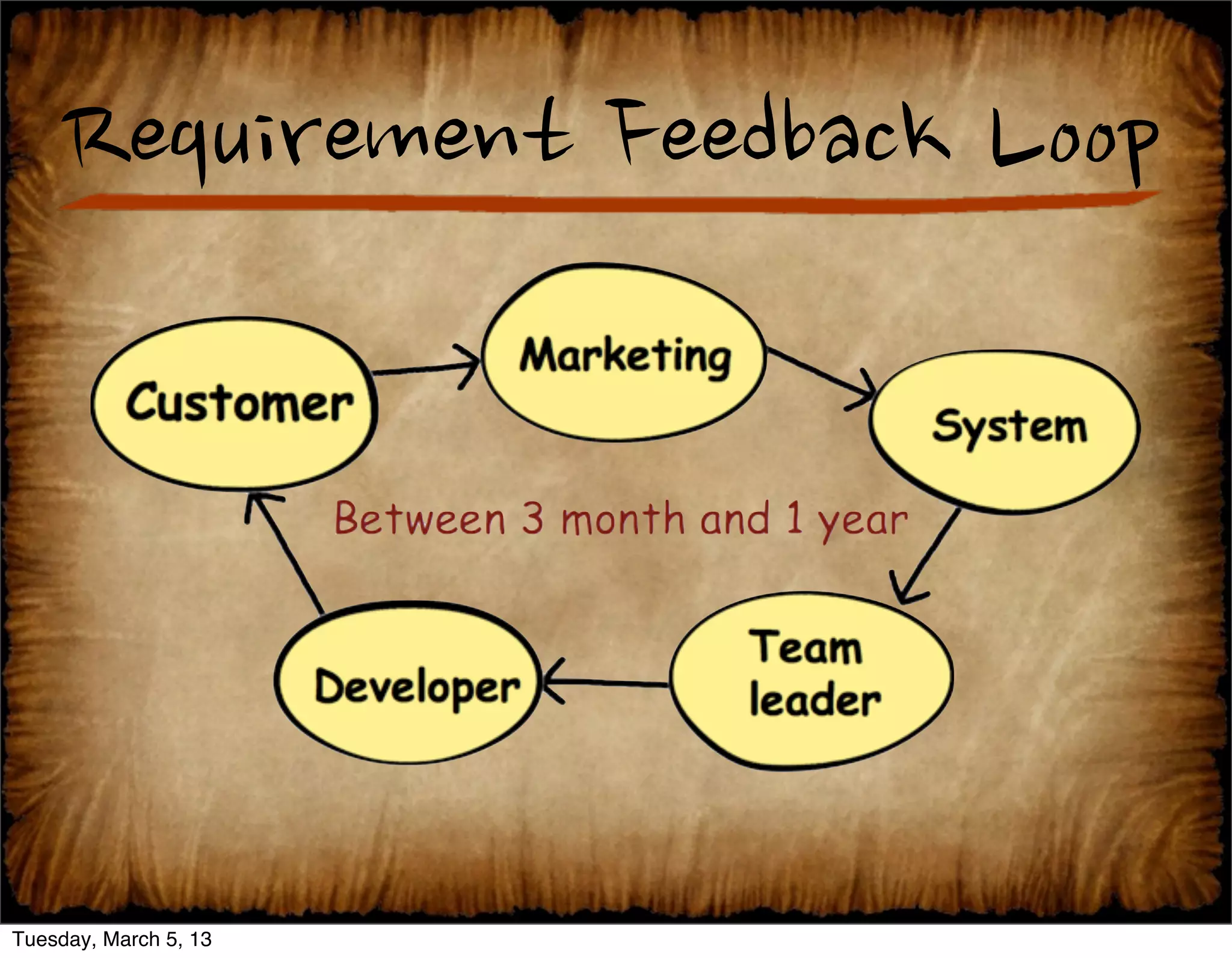 Requirement Feedback Loop

Customer

Marketing

System

Between 3 month and 1 year

Team leader

Developer

Tuesday, March 5, 13